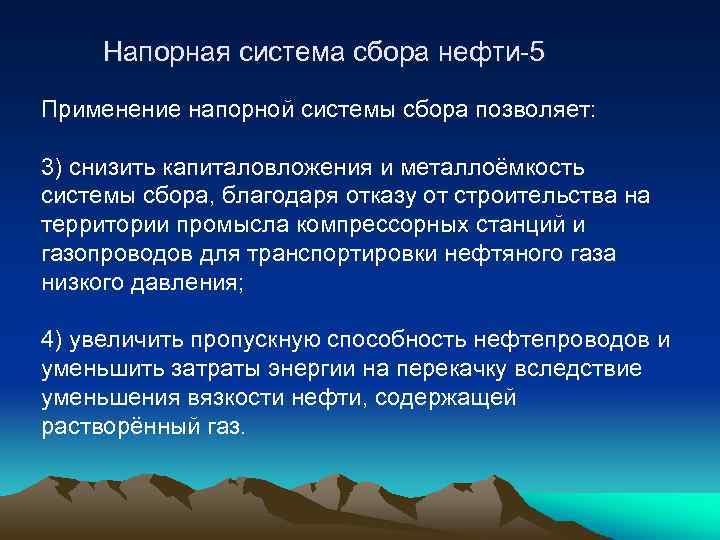 Напорная система сбора нефти-5

Применение напорной системы сбора позволяет:

3) снизить капиталовложения и металлоёмкость системы сбора, благодаря отказу от строительства на территории промысла компрессорных станций и газопроводов для транспортировки нефтяного газа низкого давления;

4) увеличить пропускную способность нефтепроводов и уменьшить затраты энергии на перекачку вследствие уменьшения вязкости нефти, содержащей растворённый газ.